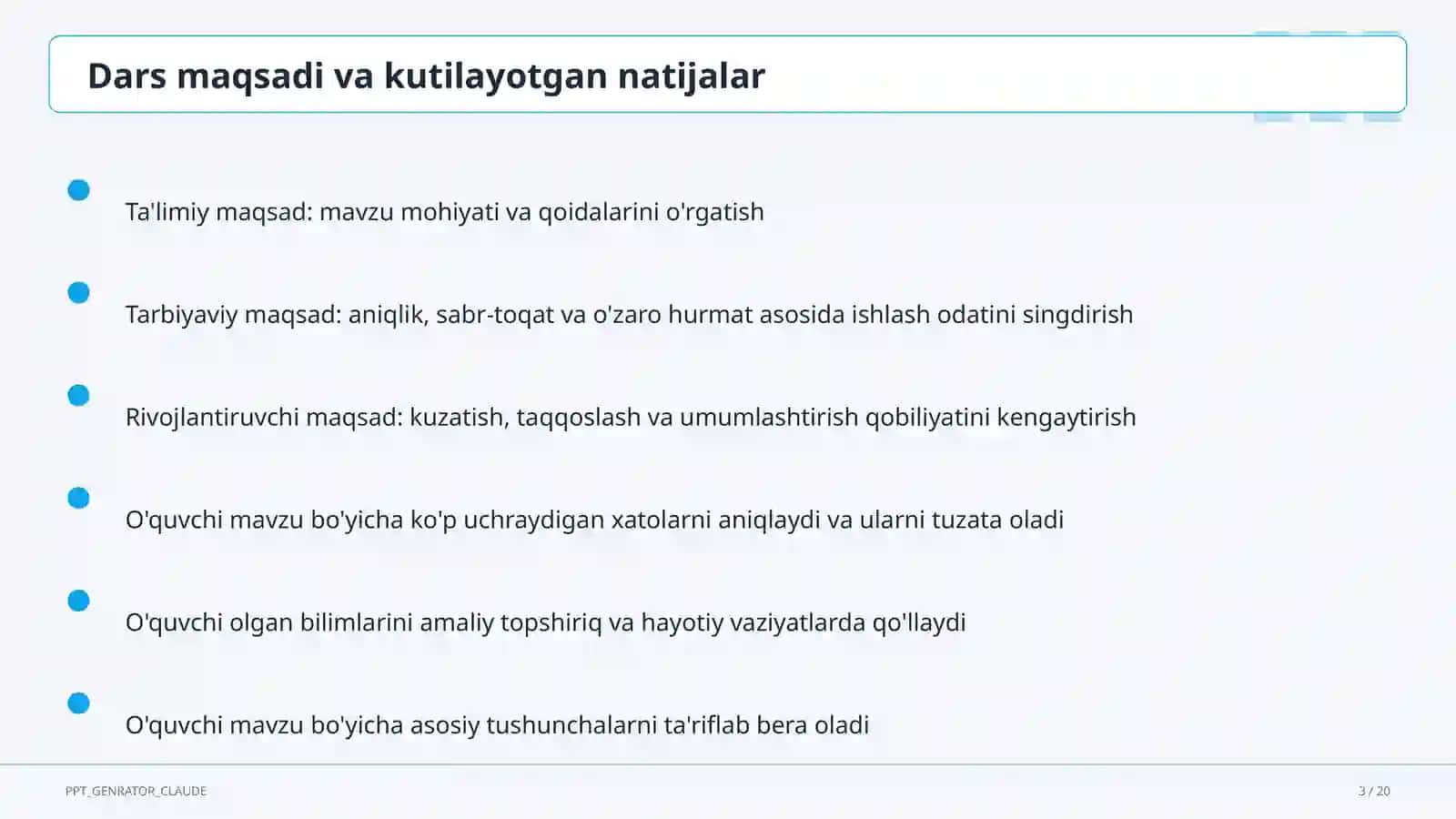 Dars maqsadi va kutilayotgan natijalar

Ta'limiy maqsad: mavzu mohiyati va qoidalarini o'rgatish

Tarbiyaviy maqsad: aniqlik, sabr-toqat va o'zaro hurmat asosida ishlash odatini singdirish

Rivojlantiruvchi maqsad: kuzatish, taqqoslash va umumlashtirish qobiliyatini kengaytirish

O'quvchi mavzu bo'yicha ko'p uchraydigan xatolarni aniqlaydi va ularni tuzata oladi

O'quvchi olgan bilimlarini amaliy topshiriq va hayotiy vaziyatlarda qo'llaydi

O'quvchi mavzu bo'yicha asosiy tushunchalarni ta'riflab bera oladi

PPT_GENRATOR_CLAUDE

3 / 20